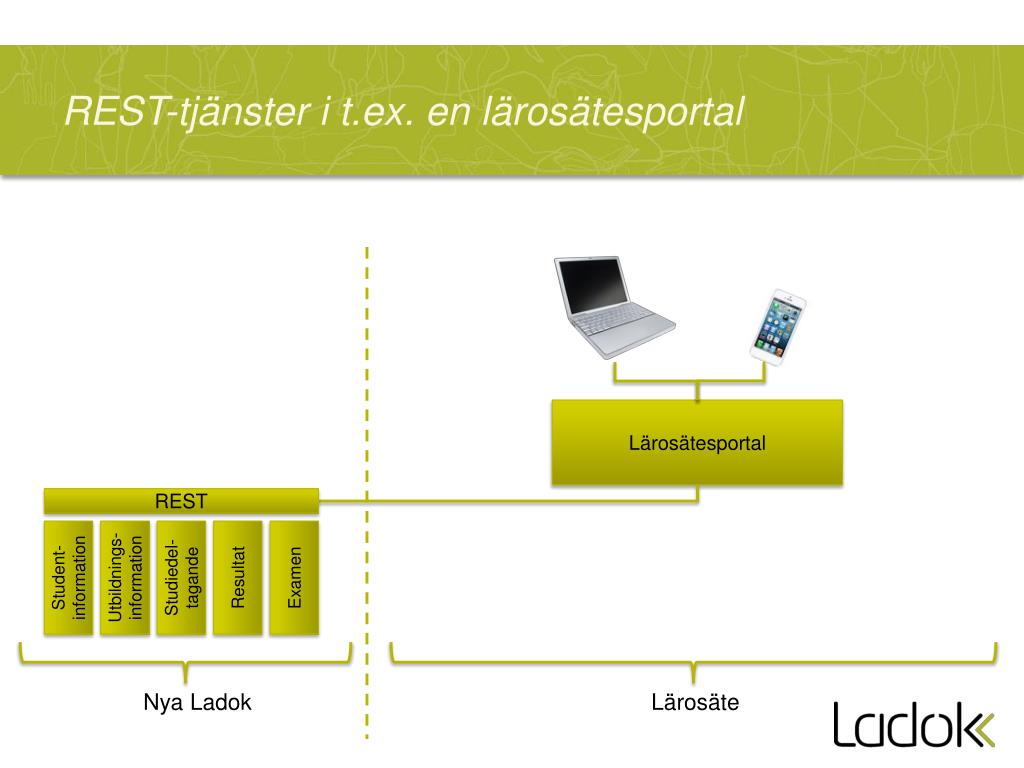 REST-tjänster i t.ex. en lärosätesportal

Lärosätesportal

REST

Student-information

Utbildnings-information

Studiedel-tagande

Resultat

Examen

Nya Ladok

Lärosäte

Ladok